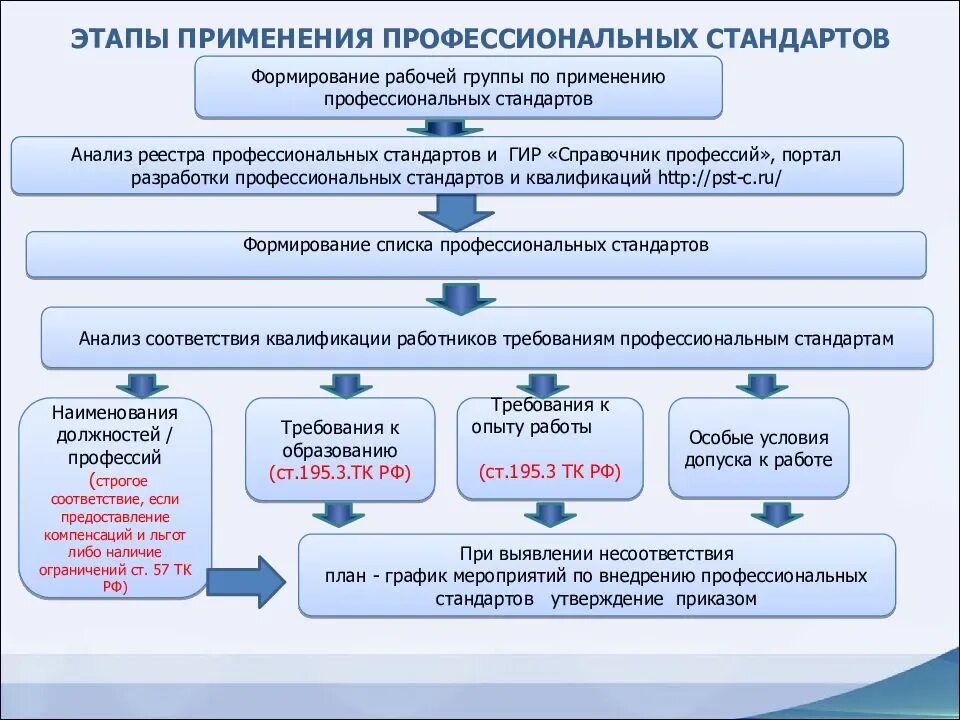 ЭТАПЫ ПРИМЕНЕНИЯ ПРОФЕССИОНАЛЬНЫХ СТАНДАРТОВ

Формирование рабочей группы по применению профессиональных стандартов

Анализ реестра профессиональных стандартов и ГИР «Справочник профессий», портал разработки профессиональных стандартов и квалификаций http://pst-c.ru/

Формирование списка профессиональных стандартов

Анализ соответствия квалификации работников требованиям профессиональным стандартам

Наименования должностей / профессий (строгое соответствие, если предоставление компенсаций и льгот либо наличие ограничений ст. 57 ТК РФ)

Требования к образованию (ст.195.3.ТК РФ)

Требования к опыту работы (ст.195.3 ТК РФ)

Особые условия допуска к работе

При выявлении несоответствия план - график мероприятий по внедрению профессиональных стандартов утверждение приказом